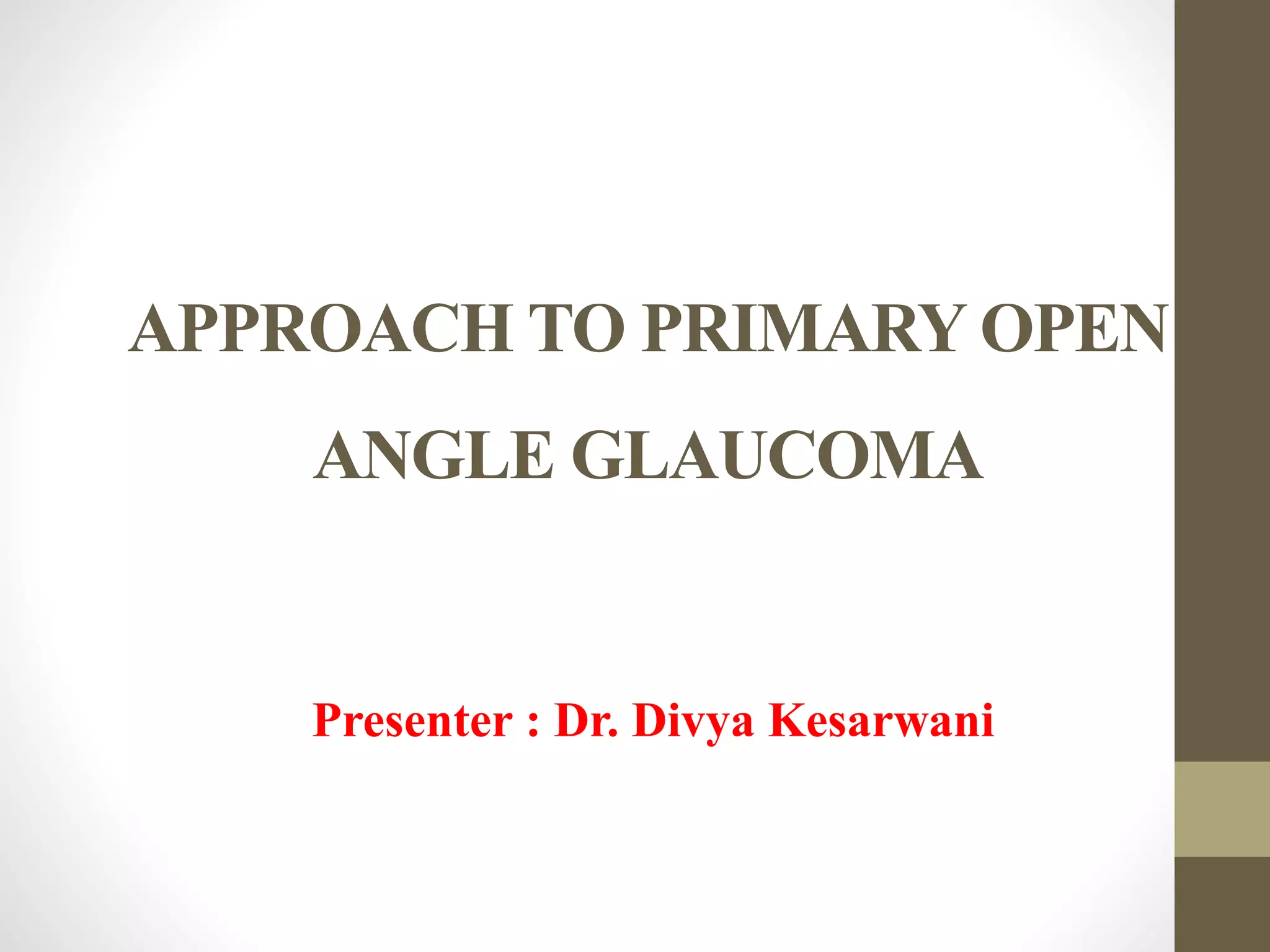 APPROACH TO PRIMARY OPEN ANGLE GLAUCOMA

Presenter : Dr. Divya Kesarwani